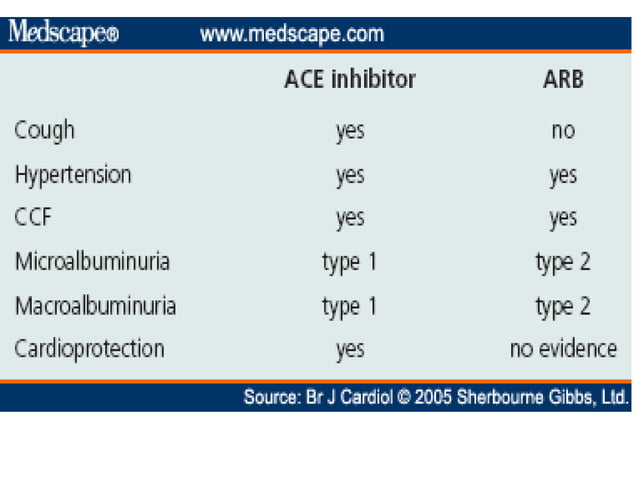 Medscape® www.medscape.com

| | ACE inhibitor | ARB |
|---|---|---|
| Cough | yes | no |
| Hypertension | yes | yes |
| CCF | yes | yes |
| Microalbuminuria | type 1 | type 2 |
| Macroalbuminuria | type 1 | type 2 |
| Cardioprotection | yes | no evidence |

Source: Br J Cardiol © 2005 Sherbourne Gibbs, Ltd.